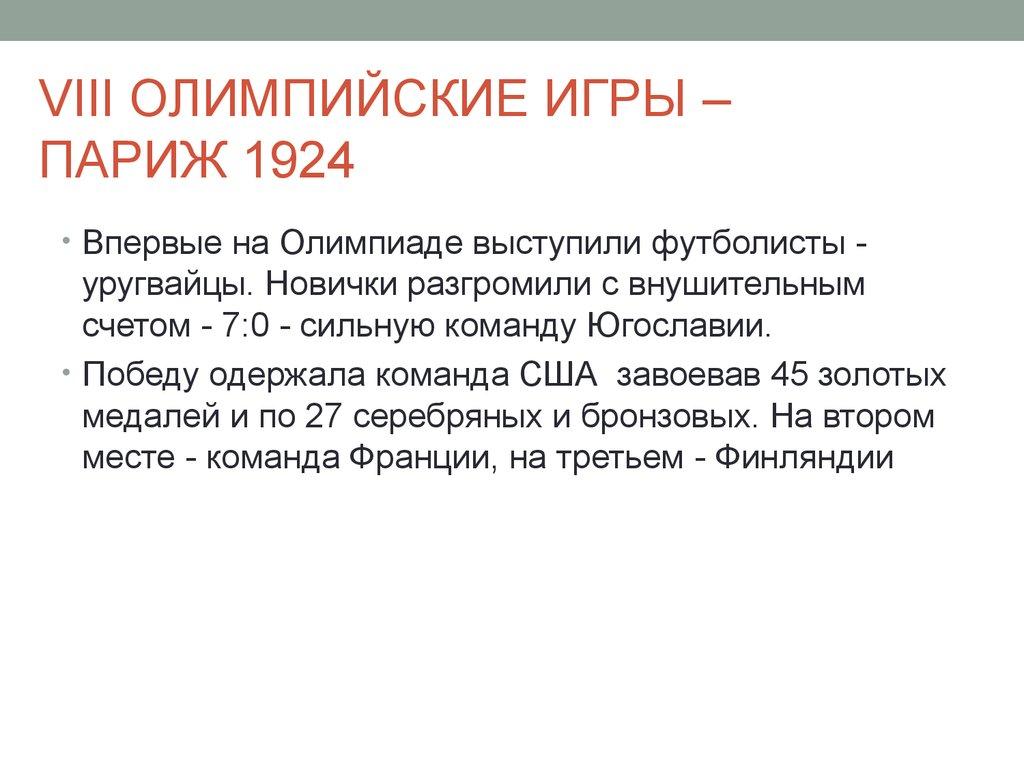 VIII ОЛИМПИЙСКИЕ ИГРЫ – ПАРИЖ 1924

• Впервые на Олимпиаде выступили футболисты - уругвайцы. Новички разгромили с внушительным счетом - 7:0 - сильную команду Югославии.

• Победу одержала команда США завоевав 45 золотых медалей и по 27 серебряных и бронзовых. На втором месте - команда Франции, на третьем - Финляндии